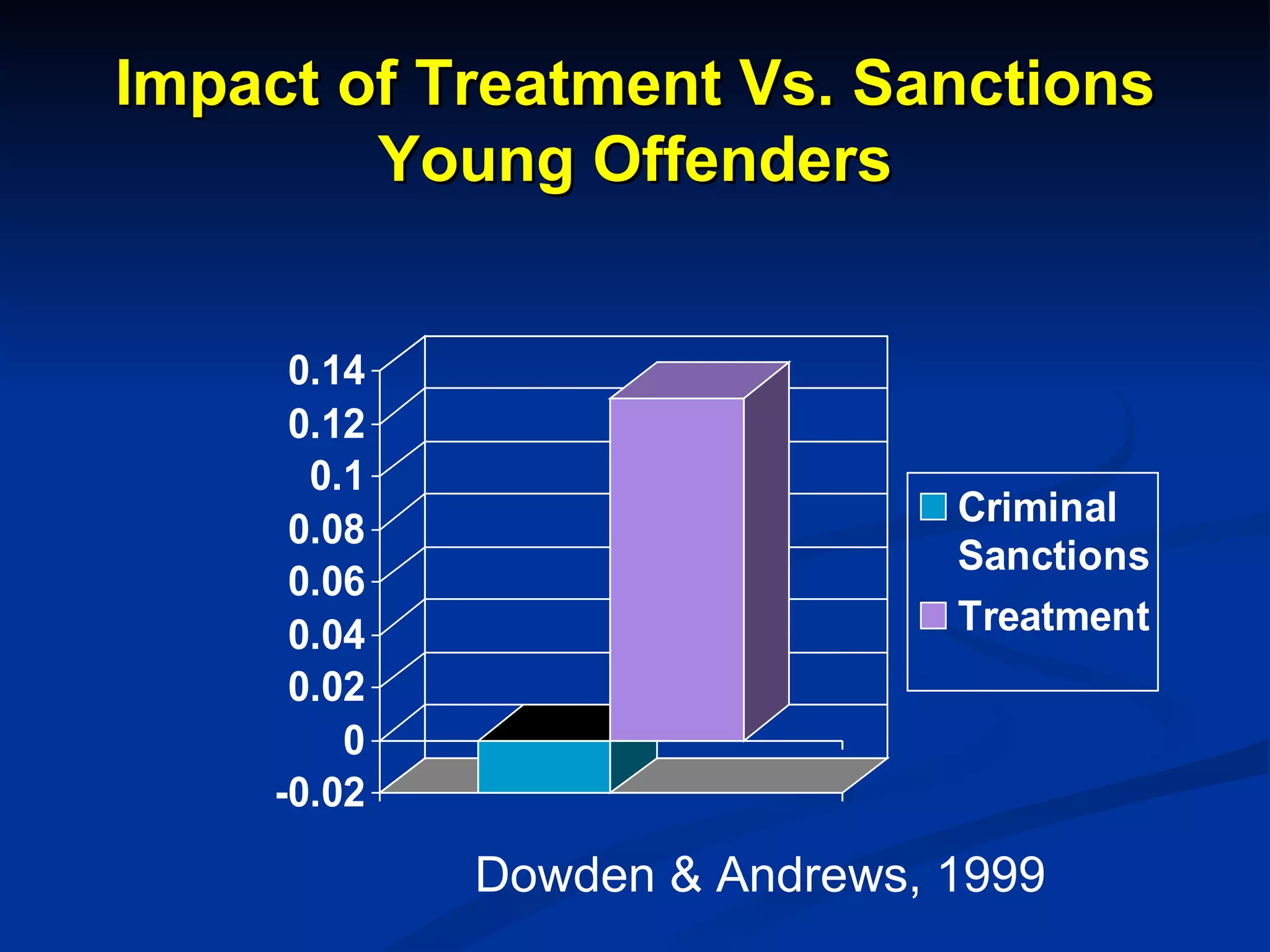 Impact of Treatment Vs. Sanctions
Young Offenders

0.14
0.12
0.1
0.08
0.06
0.04
0.02
0
-0.02

Criminal Sanctions
Treatment

Dowden & Andrews, 1999